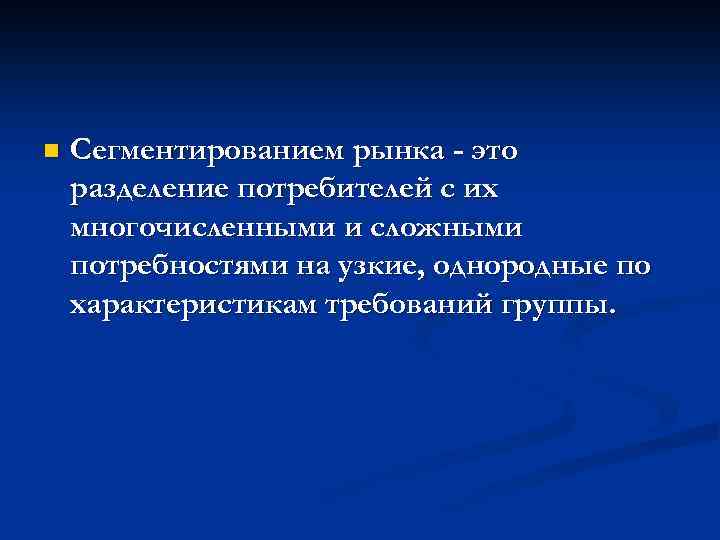 Сегментированием рынка - это разделение потребителей с их многочисленными и сложными потребностями на узкие, однородные по характеристикам требований группы.